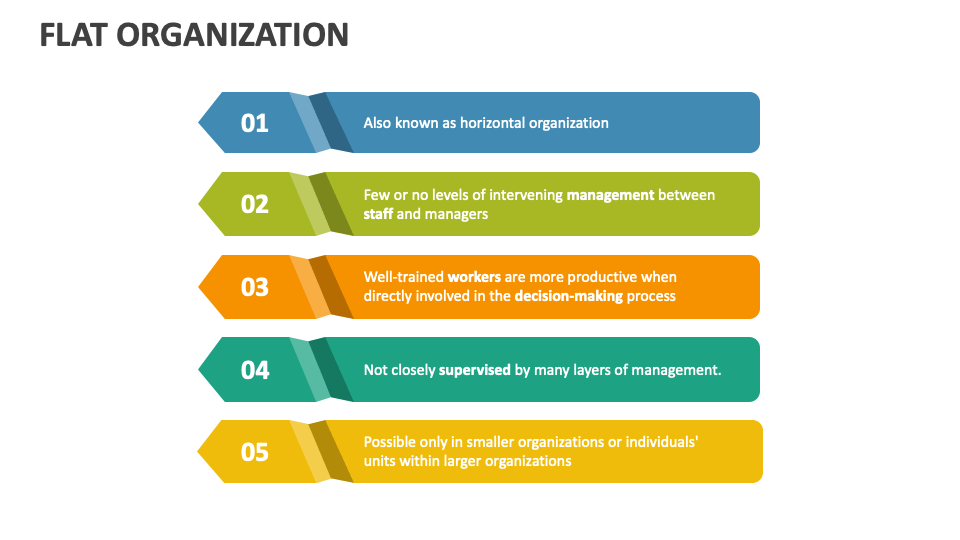 FLAT ORGANIZATION

01 Also known as horizontal organization

02 Few or no levels of intervening management between staff and managers

03 Well-trained workers are more productive when directly involved in the decision-making process

04 Not closely supervised by many layers of management.

05 Possible only in smaller organizations or individuals' units within larger organizations